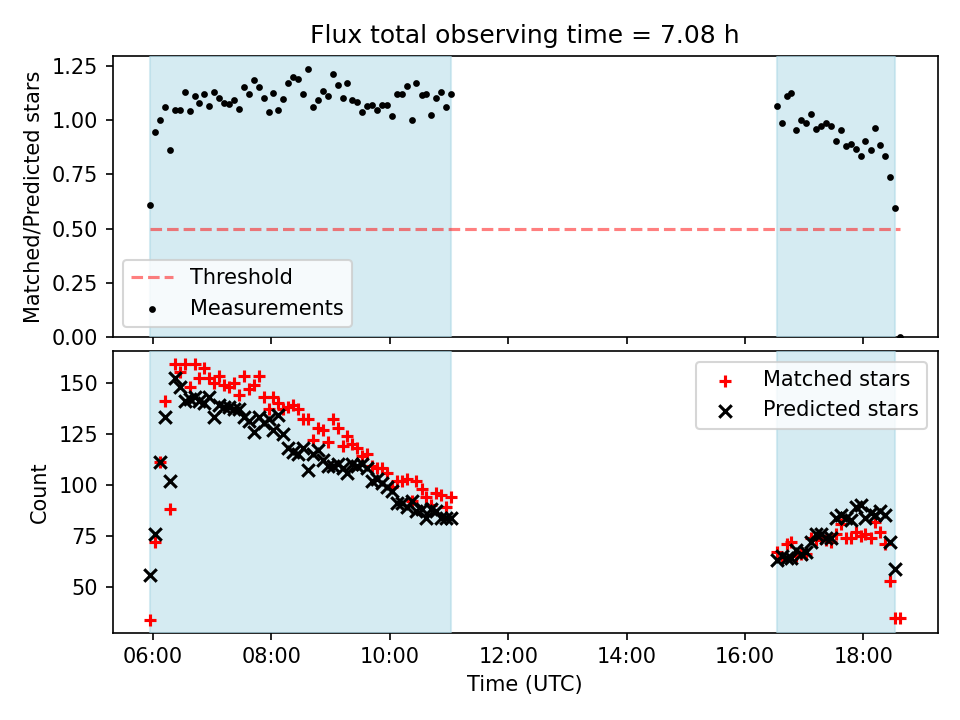 Flux total observing time = 7.08 h

Matched/Predicted stars

1.25
1.00
0.75
0.50
0.25
0.00

Threshold
Measurements

Count

150
125
100
75
50

Matched stars
Predicted stars

06:00
08:00
10:00
12:00
14:00
16:00
18:00

Time (UTC)